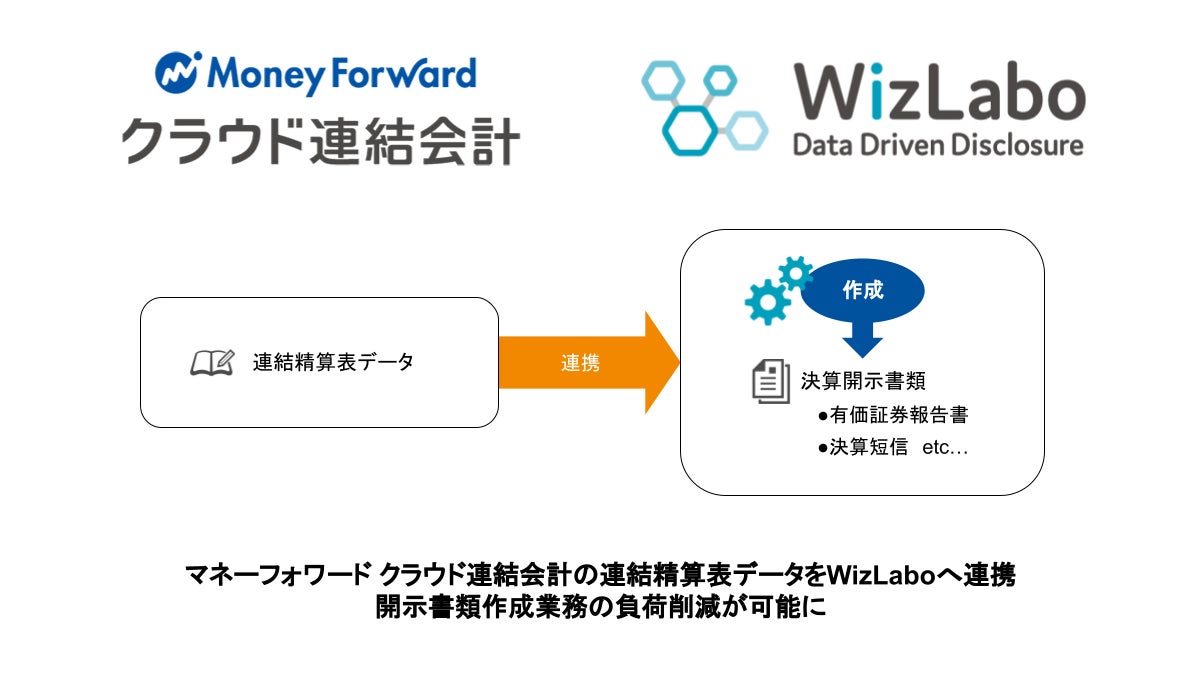 Money Forward
クラウド連結会計

WizLabo
Data Driven Disclosure

連結精算表データ

連携

作成

決算開示書類
●有価証券報告書
●決算短信　etc…

マネーフォワード クラウド連結会計の連結精算表データをWizLaboへ連携
開示書類作成業務の負荷削減が可能に